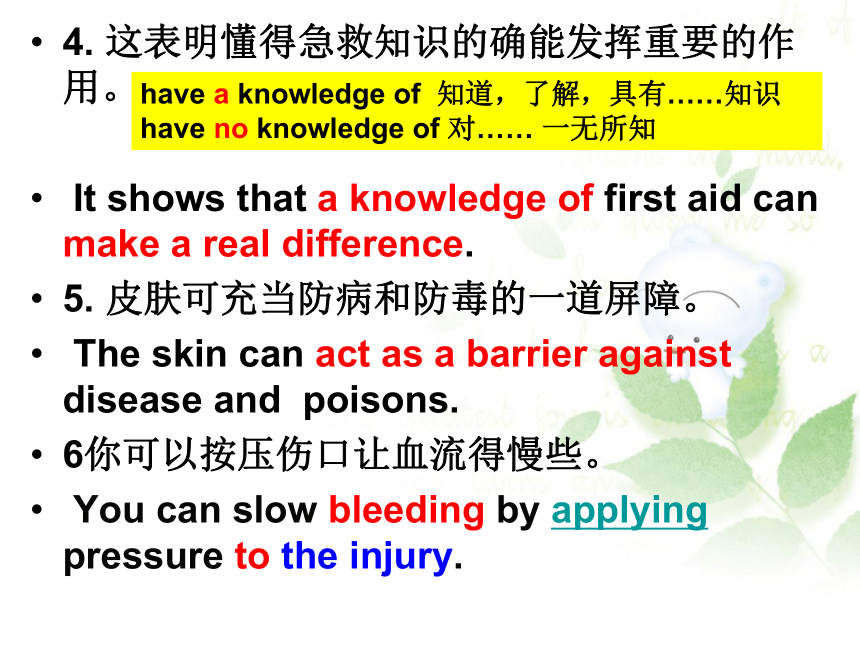 • 4. 这表明懂得急救知识的确能发挥重要的作用。

have a knowledge of 知道，了解，具有……知识
have no knowledge of 对…… 一无所知

• It shows that a knowledge of first aid can make a real difference.

• 5. 皮肤可充当防病和防毒的一道屏障。

• The skin can act as a barrier against disease and poisons.

• 6你可以按压伤口让血流得慢些。

• You can slow bleeding by applying pressure to the injury.